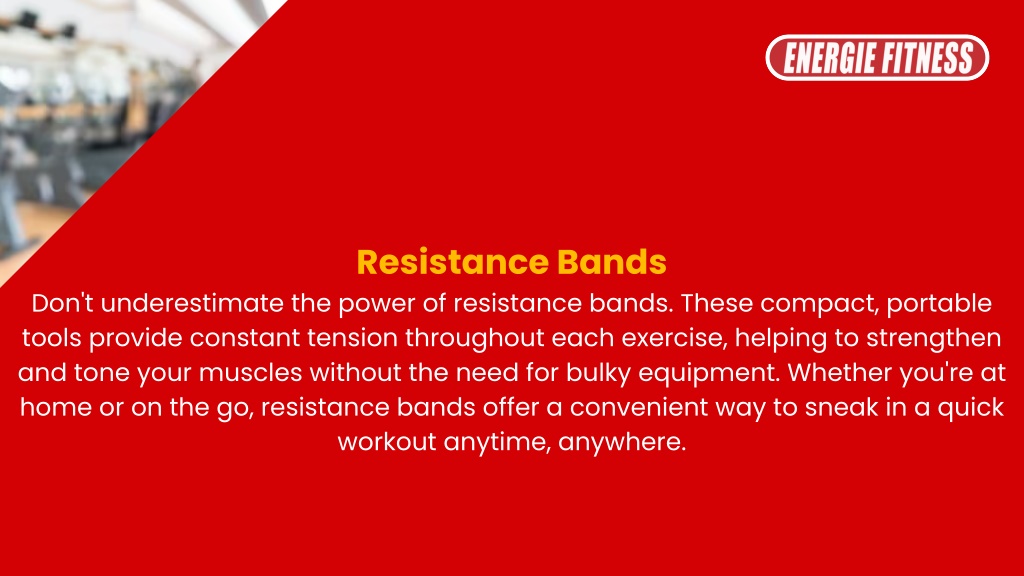 ENERGIE FITNESS

Resistance Bands

Don't underestimate the power of resistance bands. These compact, portable tools provide constant tension throughout each exercise, helping to strengthen and tone your muscles without the need for bulky equipment. Whether you're at home or on the go, resistance bands offer a convenient way to sneak in a quick workout anytime, anywhere.